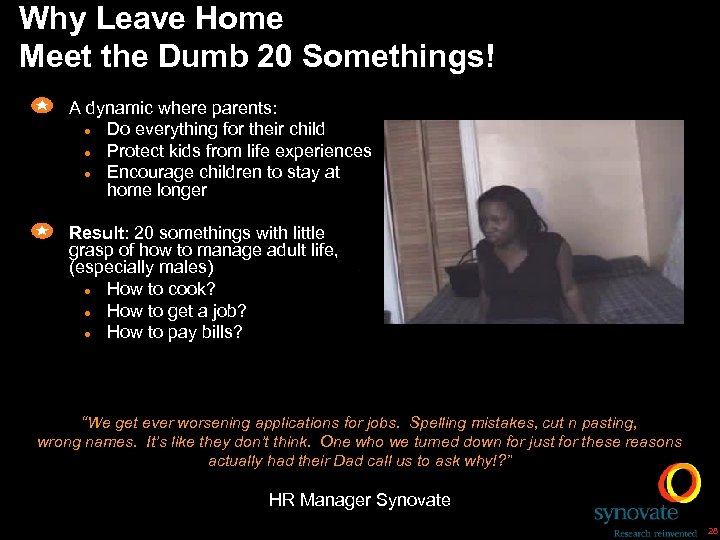 Why Leave Home
Meet the Dumb 20 Somethings!

A dynamic where parents:
- Do everything for their child
- Protect kids from life experiences
- Encourage children to stay at home longer

Result: 20 somethings with little grasp of how to manage adult life, (especially males)
- How to cook?
- How to get a job?
- How to pay bills?

"We get ever worsening applications for jobs. Spelling mistakes, cut n pasting, wrong names. It's like they don't think. One who we turned down for just for these reasons actually had their Dad call us to ask why!?"

HR Manager Synovate

synovate
Research reinvented

28